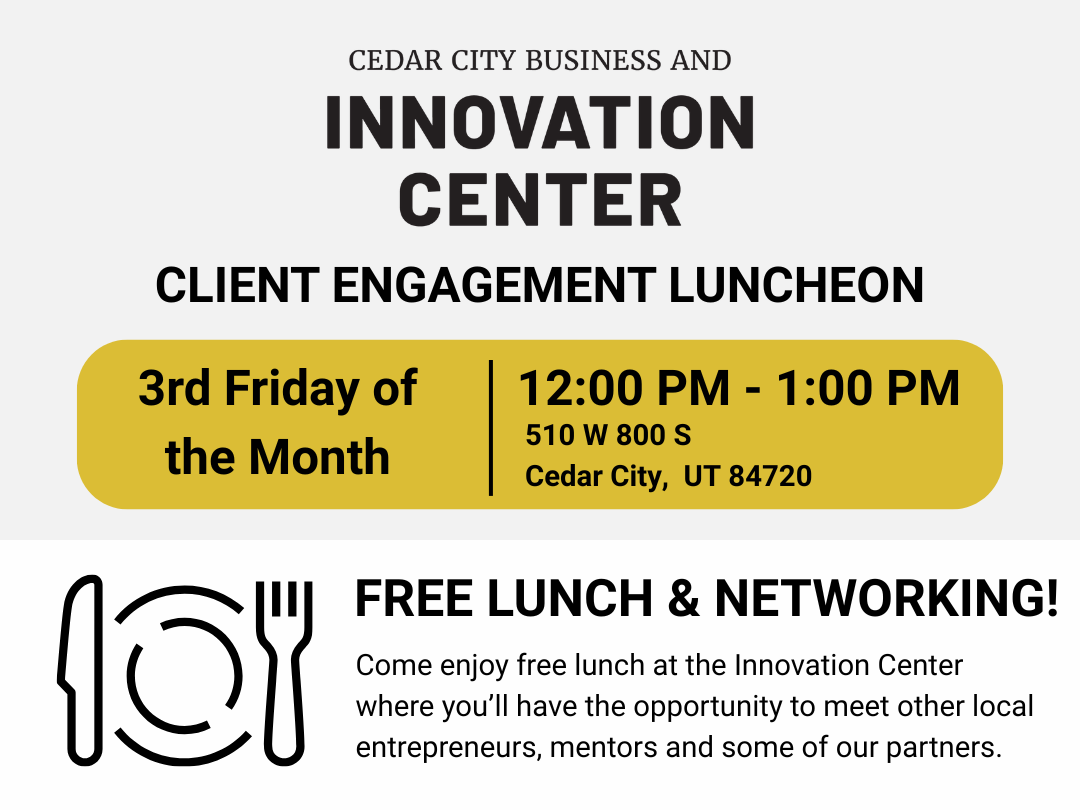 CEDAR CITY BUSINESS AND
INNOVATION CENTER
CLIENT ENGAGEMENT LUNCHEON

3rd Friday of the Month

12:00 PM - 1:00 PM
510 W 800 S
Cedar City, UT 84720

FREE LUNCH & NETWORKING!

Come enjoy free lunch at the Innovation Center where you'll have the opportunity to meet other local entrepreneurs, mentors and some of our partners.